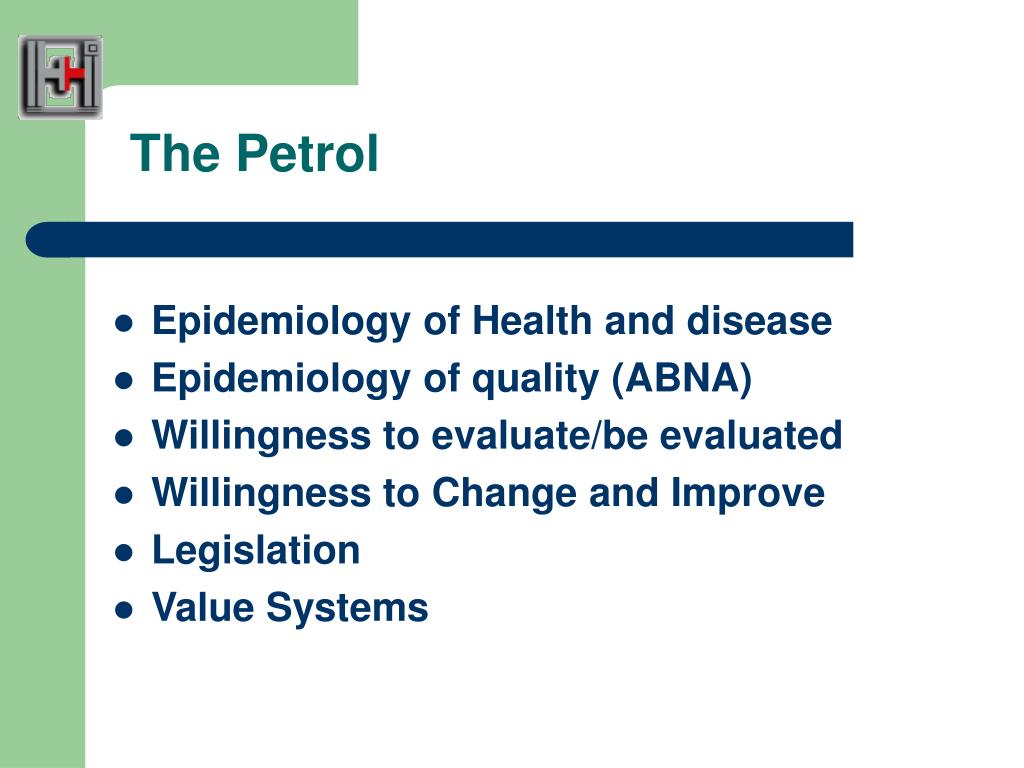 The Petrol

- Epidemiology of Health and disease
- Epidemiology of quality (ABNA)
- Willingness to evaluate/be evaluated
- Willingness to Change and Improve
- Legislation
- Value Systems